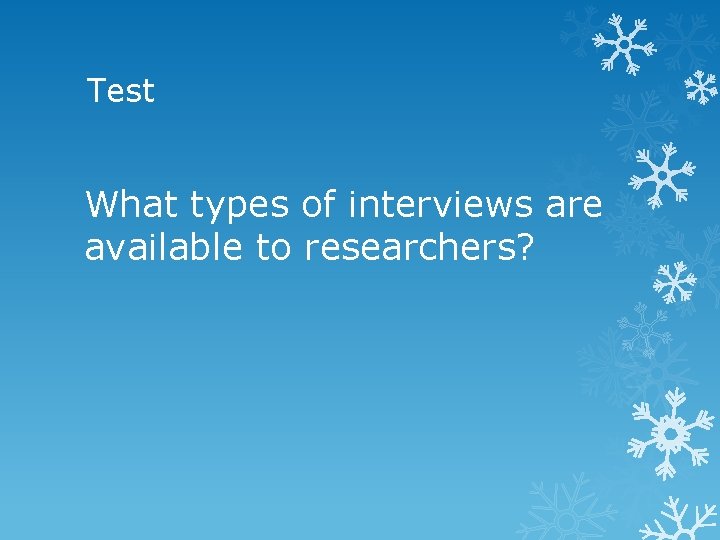 Test

What types of interviews are available to researchers?